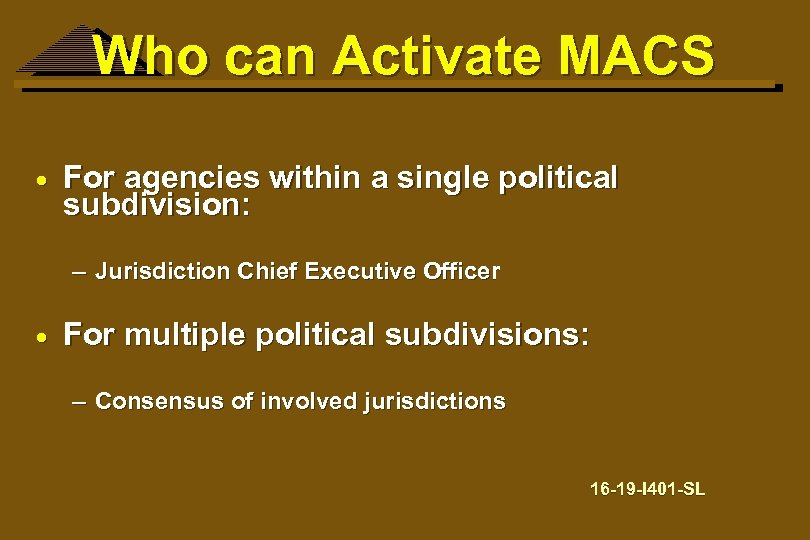 Who can Activate MACS

• For agencies within a single political subdivision:

– Jurisdiction Chief Executive Officer

• For multiple political subdivisions:

– Consensus of involved jurisdictions

16-19-I401-SL